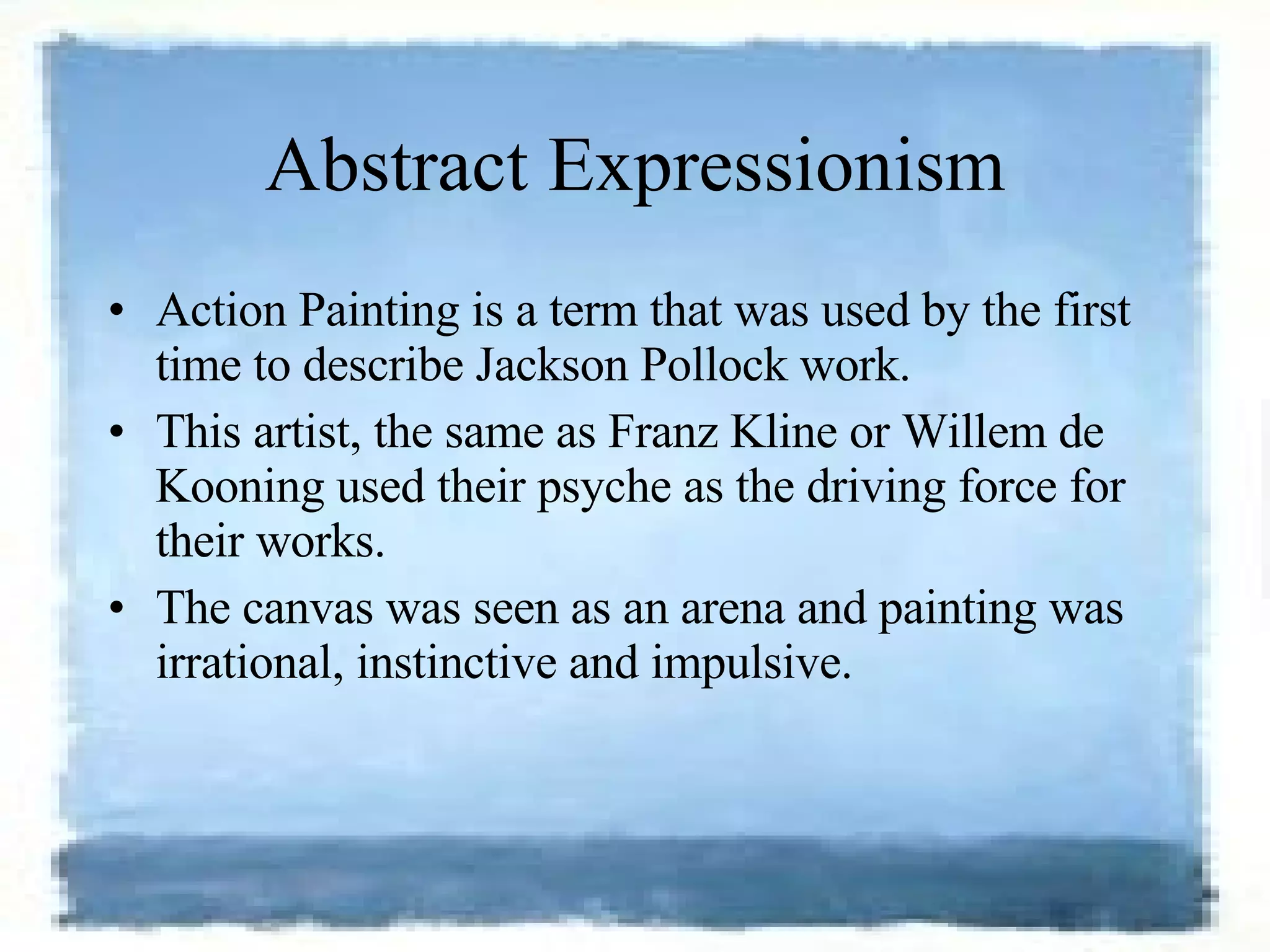 Abstract Expressionism

• Action Painting is a term that was used by the first time to describe Jackson Pollock work.
• This artist, the same as Franz Kline or Willem de Kooning used their psyche as the driving force for their works.
• The canvas was seen as an arena and painting was irrational, instinctive and impulsive.